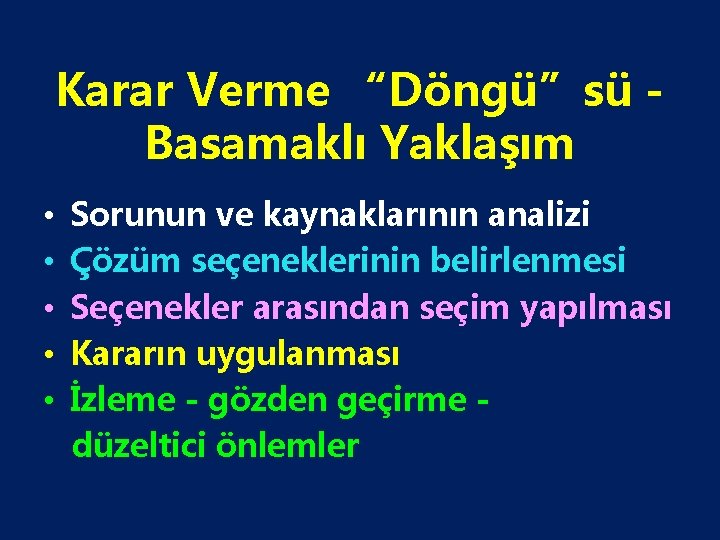 Karar Verme “Döngü” sü - Basamaklı Yaklaşım

• Sorunun ve kaynaklarının analizi
• Çözüm seçeneklerinin belirlenmesi
• Seçenekler arasından seçim yapılması
• Kararın uygulanması
• İzleme - gözden geçirme - düzeltici önlemler